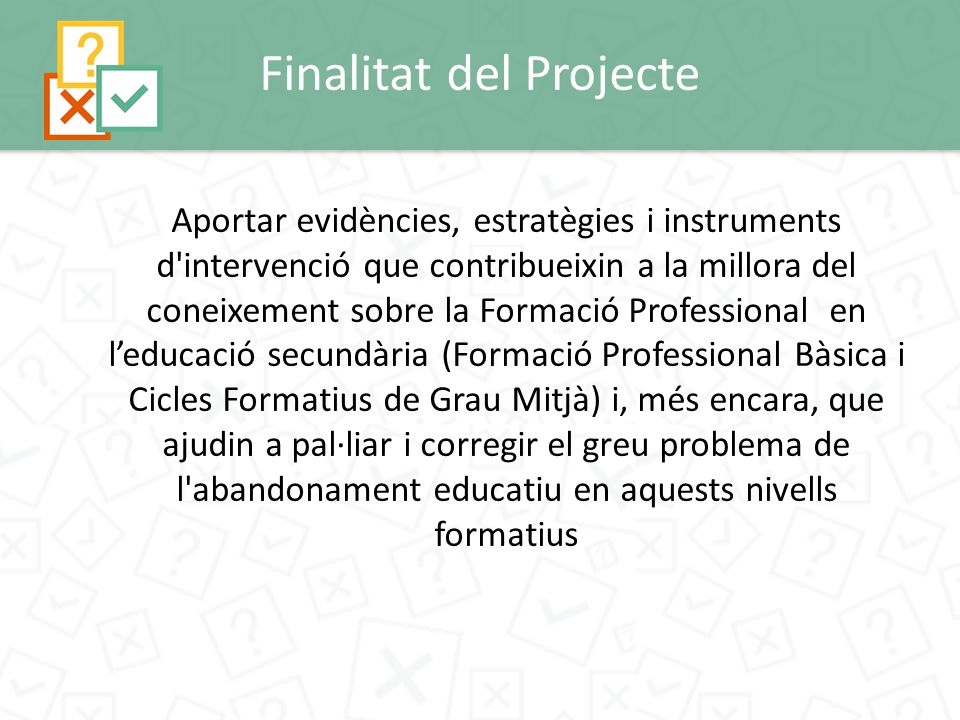 Finalitat del Projecte

Aportar evidències, estratègies i instruments d'intervenció que contribueixin a la millora del coneixement sobre la Formació Professional en l’educació secundària (Formació Professional Bàsica i Cicles Formatius de Grau Mitjà) i, més encara, que ajudin a pal·liar i corregir el greu problema de l'abandonament educatiu en aquests nivells formatius